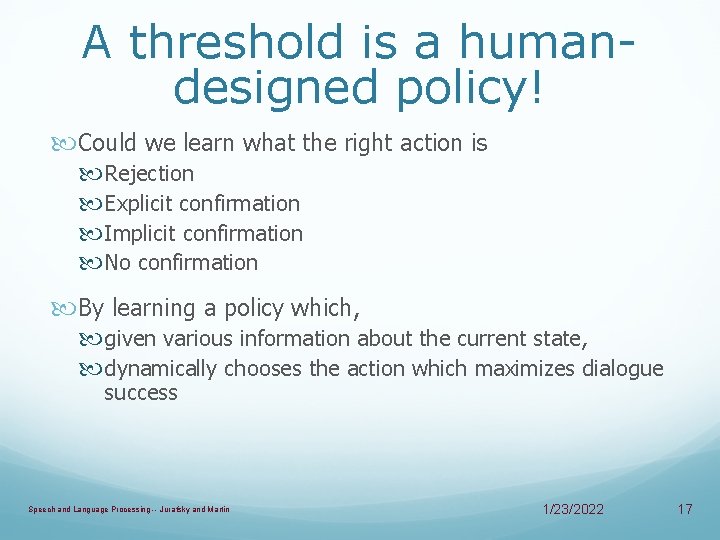 A threshold is a human-designed policy!

Could we learn what the right action is

Rejection

Explicit confirmation

Implicit confirmation

No confirmation

By learning a policy which,

given various information about the current state,

dynamically chooses the action which maximizes dialogue success

Speech and Language Processing -- Jurafsky and Martin

1/23/2022

17